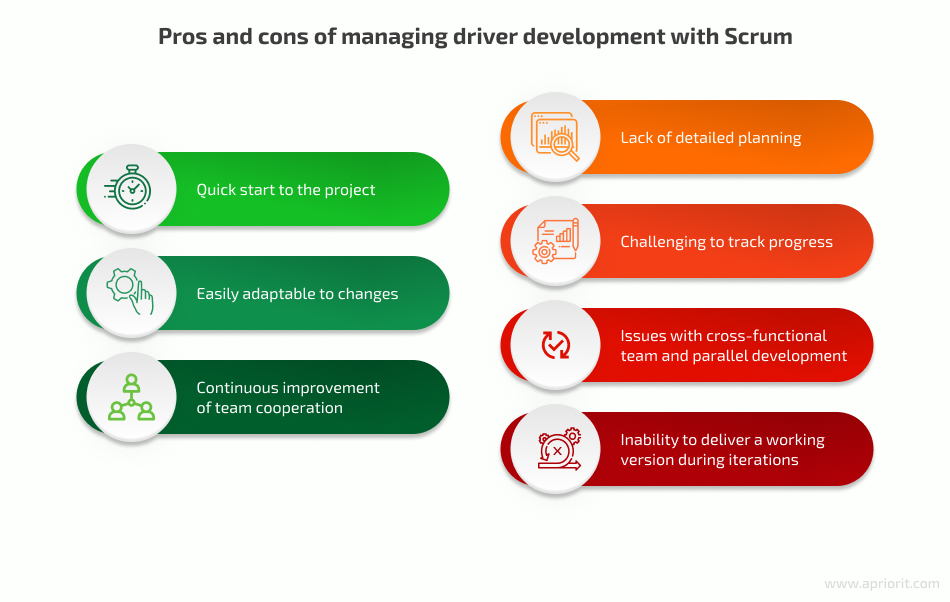 Pros and cons of managing driver development with Scrum

Quick start to the project

Easily adaptable to changes

Continuous improvement of team cooperation

Lack of detailed planning

Challenging to track progress

Issues with cross-functional team and parallel development

Inability to deliver a working version during iterations

www.apriorit.com